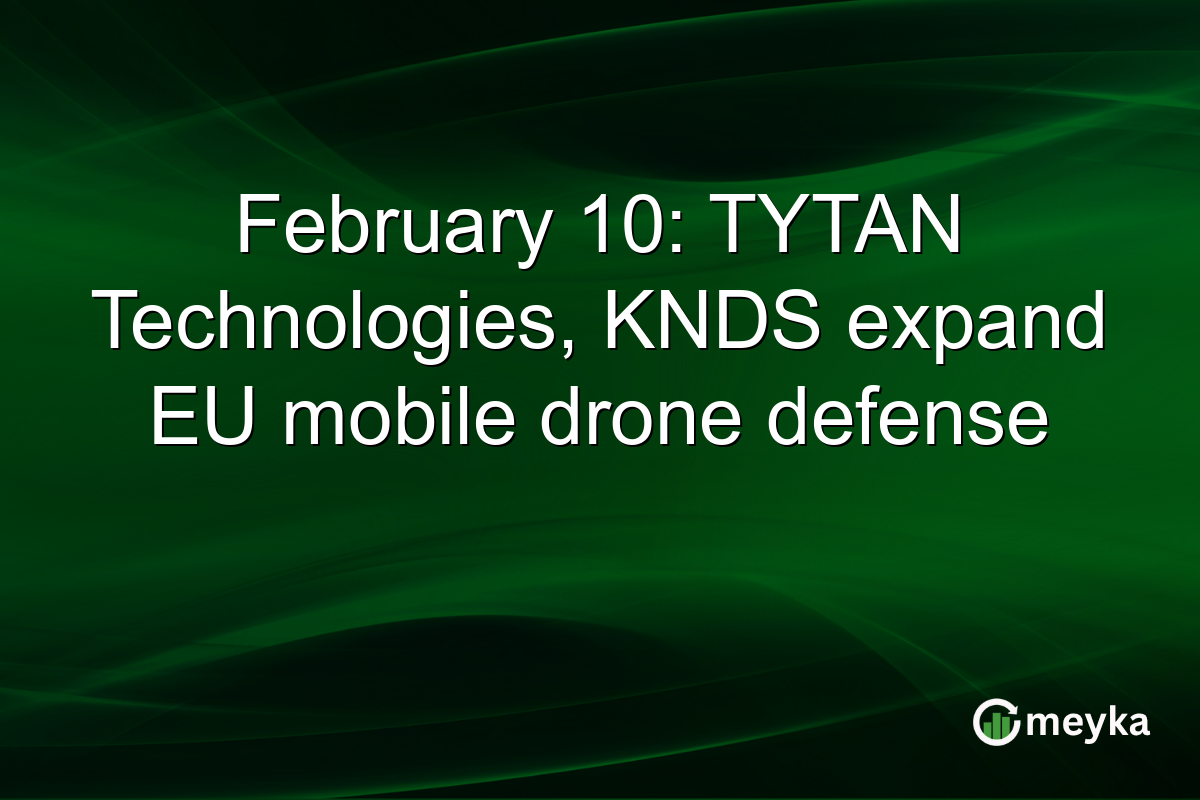 February 10: TYTAN Technologies, KNDS expand EU mobile drone defense

meyka